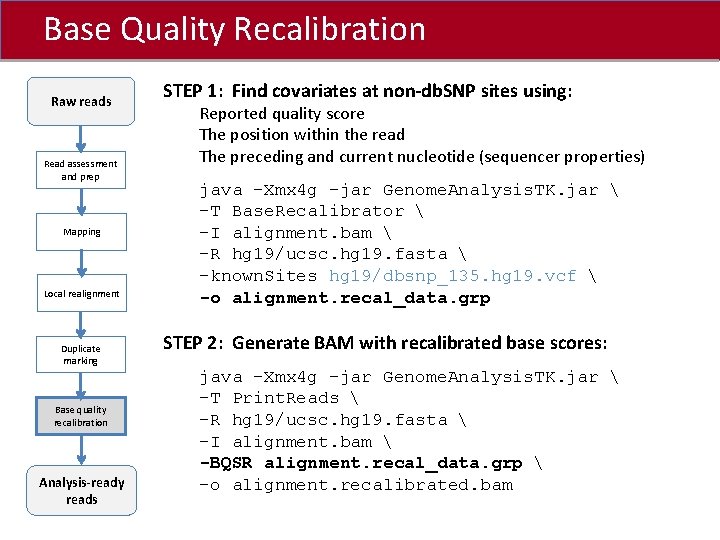 Base Quality Recalibration

Raw reads

Read assessment and prep

Mapping

Local realignment

Duplicate marking

Base quality recalibration

Analysis-ready reads

STEP 1: Find covariates at non-dbSNP sites using:
Reported quality score
The position within the read
The preceding and current nucleotide (sequencer properties)

java -Xmx4g -jar GenomeAnalysisTK.jar \
-T BaseRecalibrator \
-I alignment.bam \
-R hg19/ucsc.hg19.fasta \
-knownSites hg19/dbsnp_135.hg19.vcf \
-o alignment.recal_data.grp

STEP 2: Generate BAM with recalibrated base scores:

java -Xmx4g -jar GenomeAnalysisTK.jar \
-T PrintReads \
-R hg19/ucsc.hg19.fasta \
-I alignment.bam \
-BQSR alignment.recal_data.grp \
-o alignment.recalibrated.bam